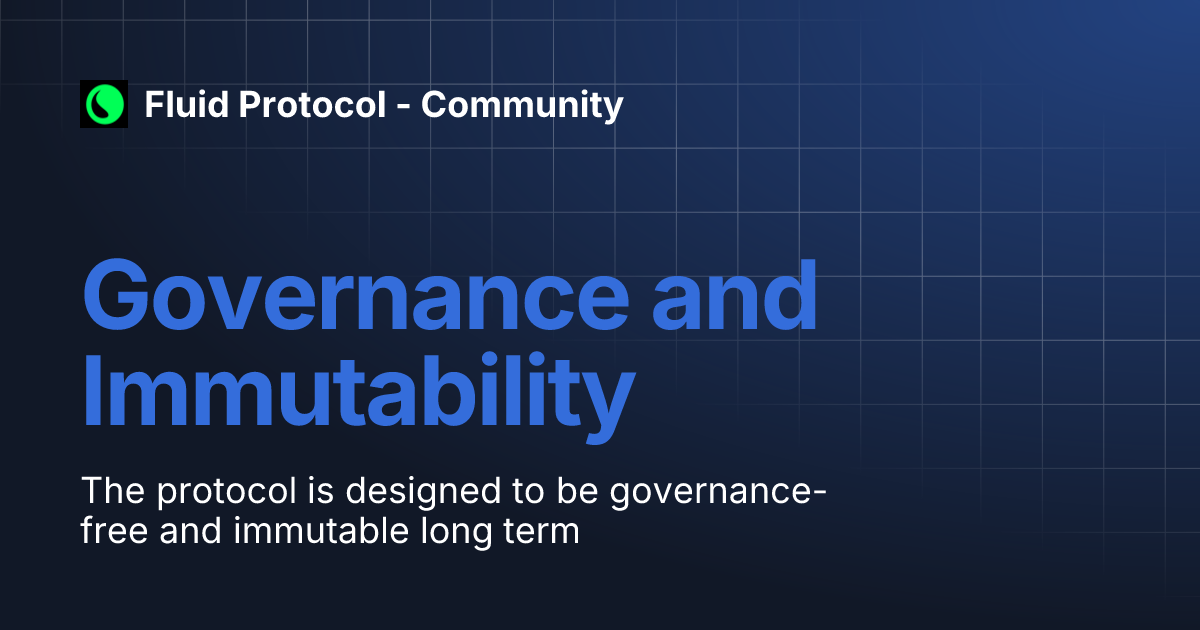 Fluid Protocol - Community

Governance and Immutability

The protocol is designed to be governance-free and immutable long term